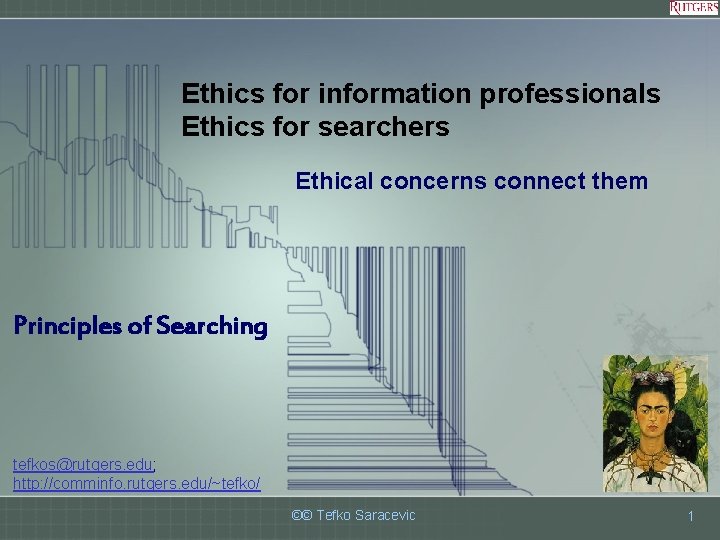 RUTGERS

Ethics for information professionals
Ethics for searchers

Ethical concerns connect them

Principles of Searching

tefkos@rutgers.edu;
http://comminfo.rutgers.edu/~tefko/

©© Tefko Saracevic

1